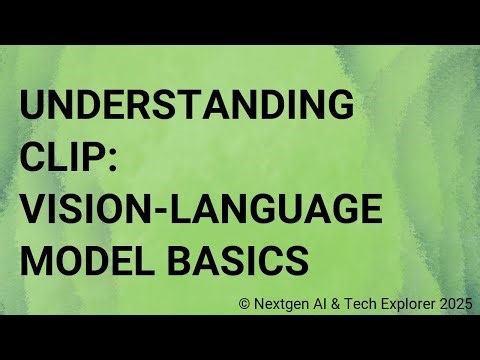 UNDERSTANDING CLIP: VISION-LANGUAGE MODEL BASICS

© Nextgen AI & Tech Explorer 2025